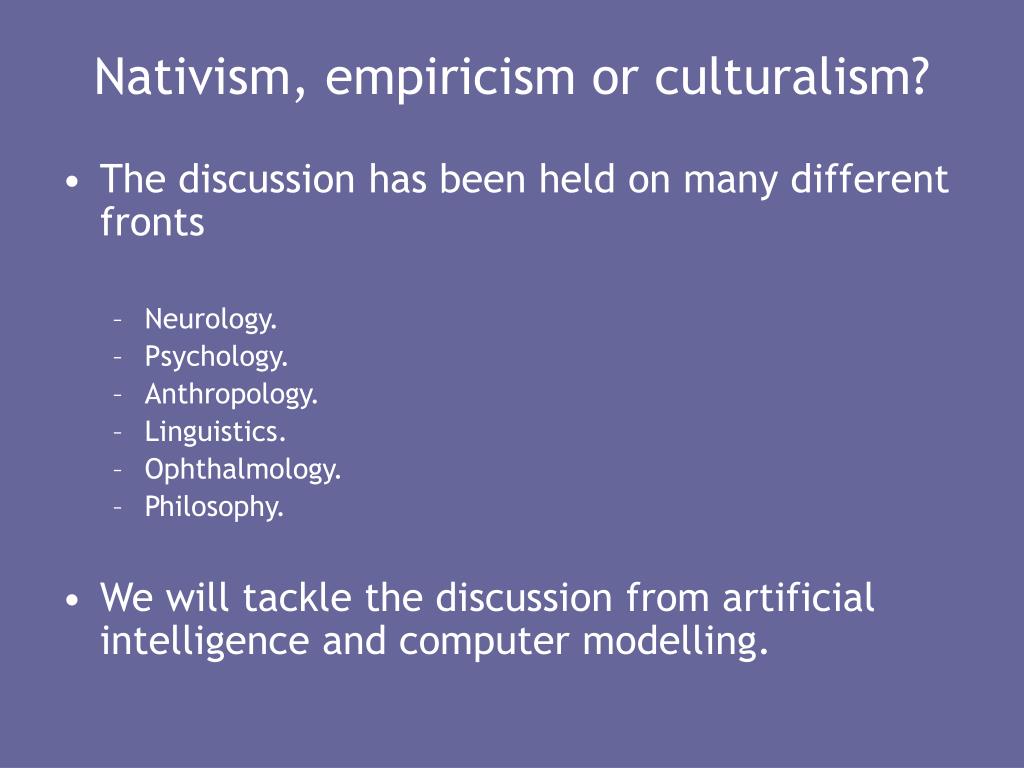 Nativism, empiricism or culturalism?

• The discussion has been held on many different fronts

– Neurology.
– Psychology.
– Anthropology.
– Linguistics.
– Ophthalmology.
– Philosophy.

• We will tackle the discussion from artificial intelligence and computer modelling.